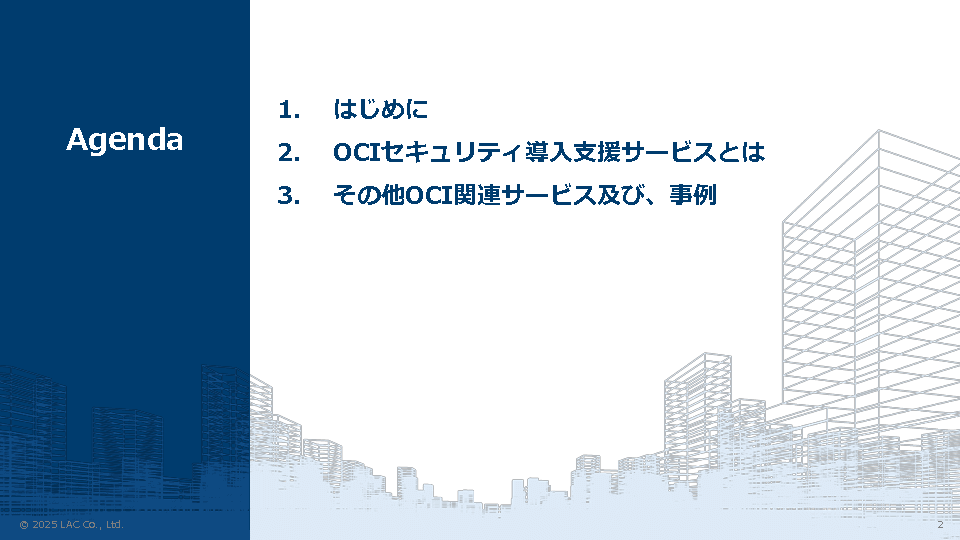 Agenda

1. はじめに
2. OCIセキュリティ導入支援サービスとは
3. その他OCI関連サービス及び、事例

© 2025 LAC Co., Ltd.

2